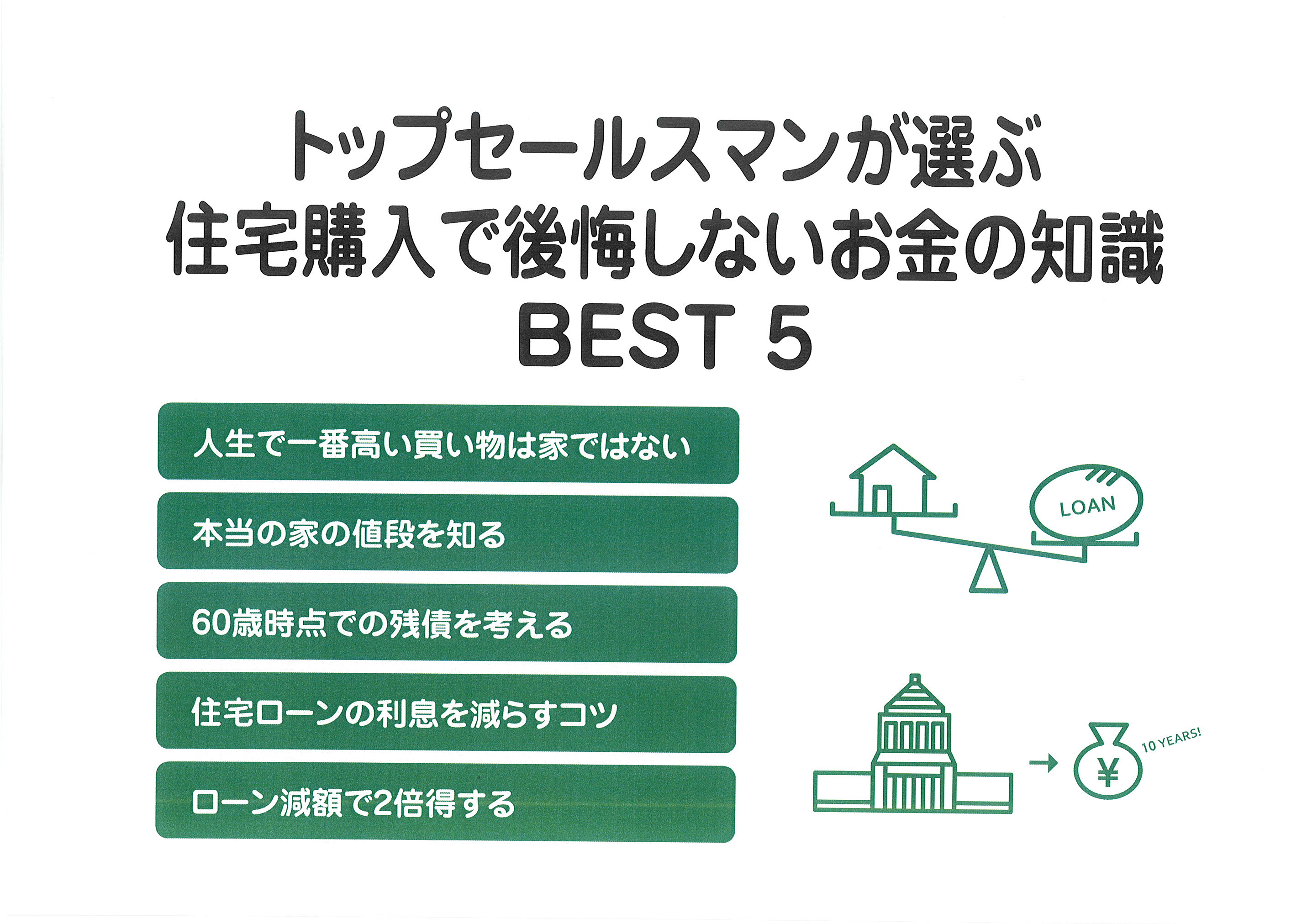 トップセールスマンが選ぶ
住宅購入で後悔しないお金の知識
BEST 5

人生で一番高い買い物は家ではない

本当の家の値段を知る

60歳時点での残債を考える

住宅ローンの利息を減らすコツ

ローン減額で2倍得する

LOAN

¥

10 YEARS!